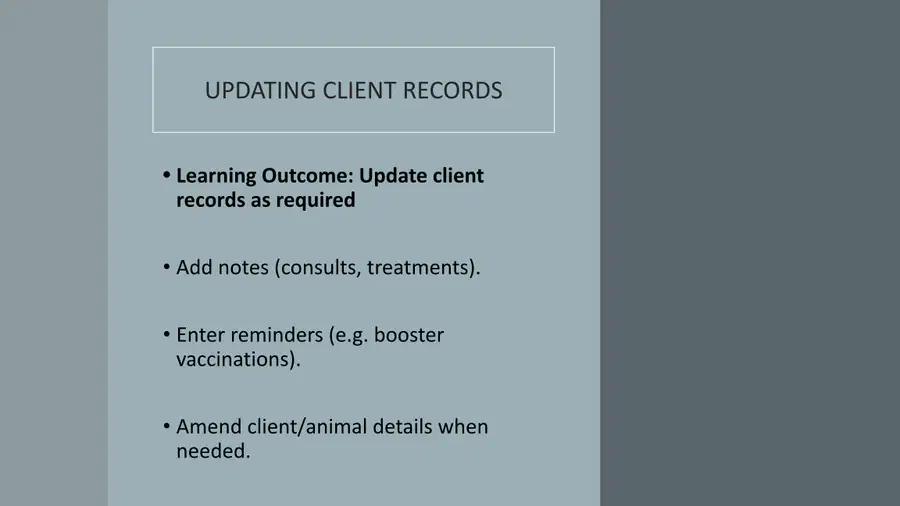 UPDATING CLIENT RECORDS

• Learning Outcome: Update client records as required

• Add notes (consults, treatments).

• Enter reminders (e.g. booster vaccinations).

• Amend client/animal details when needed.